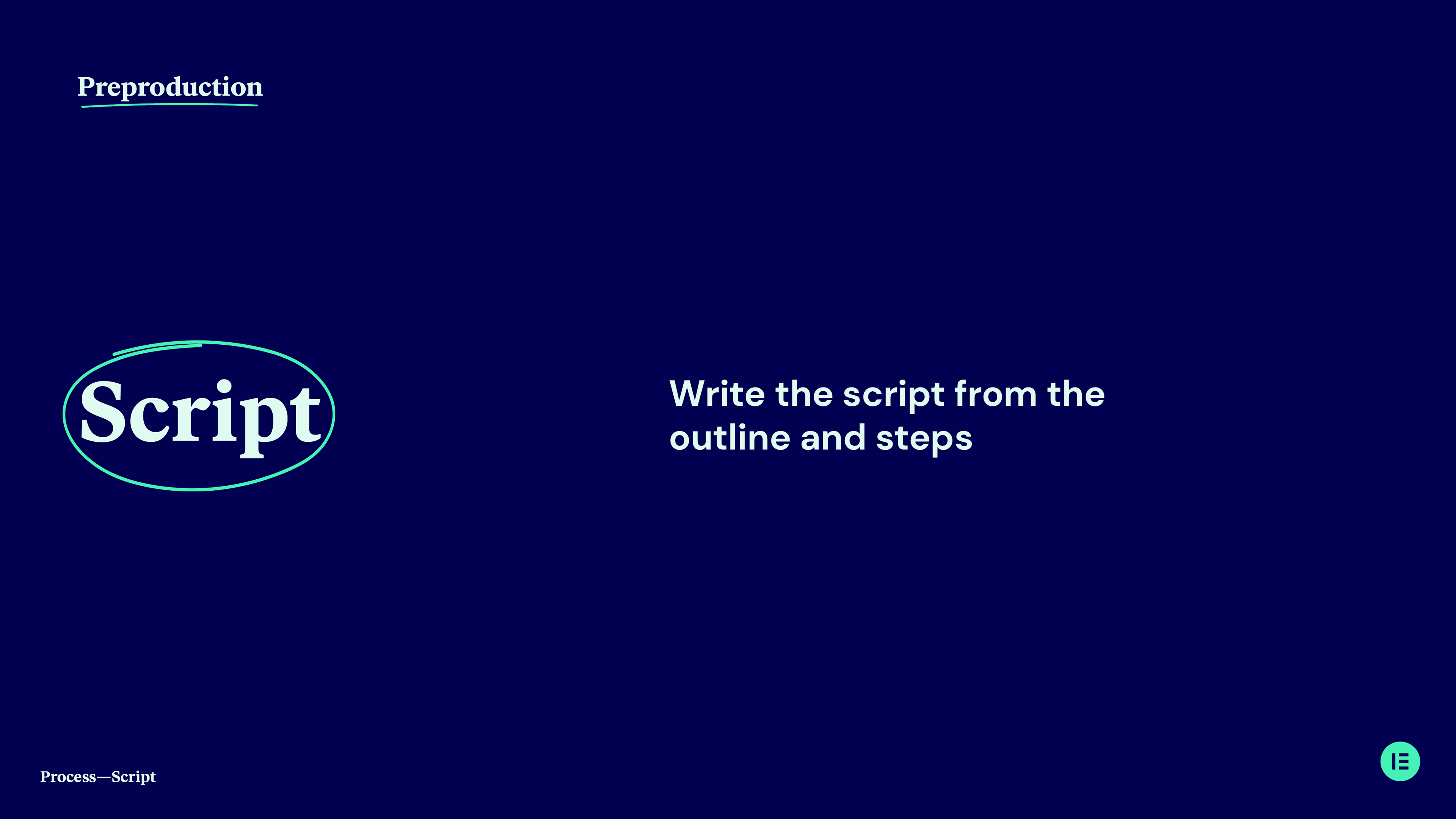 Preproduction

Script

Write the script from the outline and steps

Process—Script